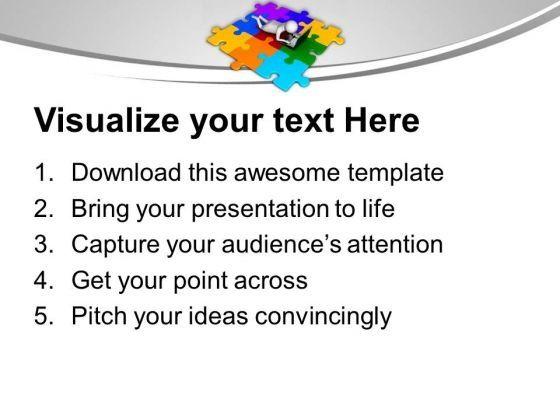 Visualize your text Here

1. Download this awesome template
2. Bring your presentation to life
3. Capture your audience’s attention
4. Get your point across
5. Pitch your ideas convincingly